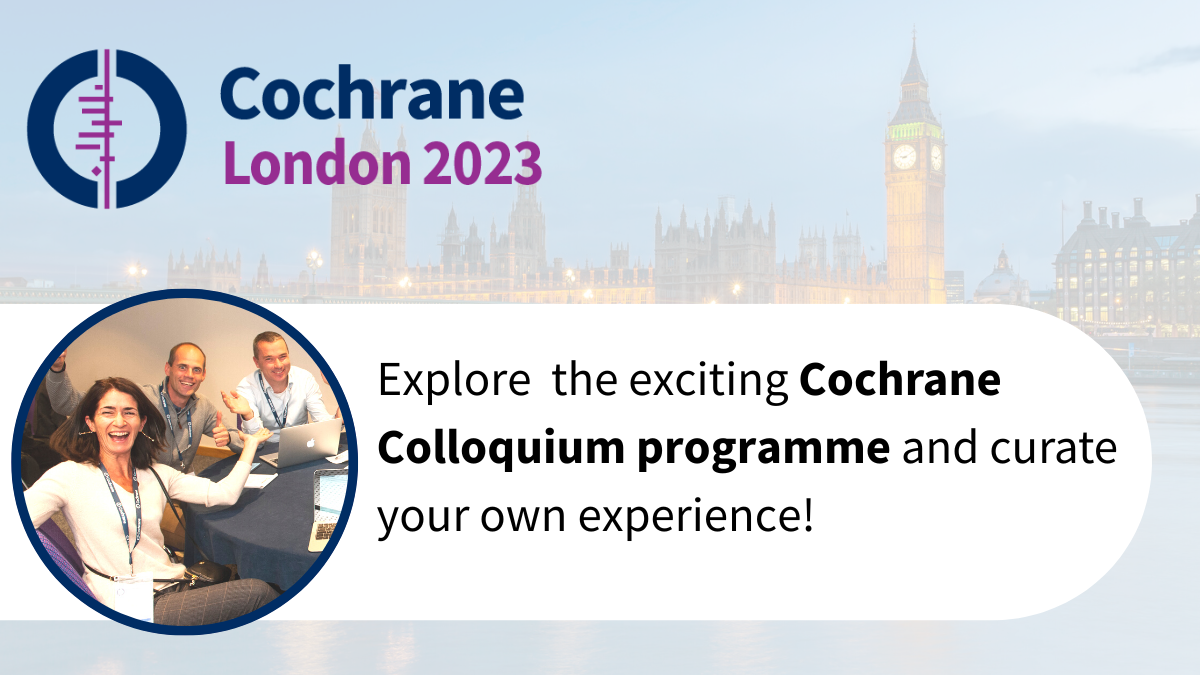 Cochrane
London 2023

Explore the exciting Cochrane Colloquium programme and curate your own experience!